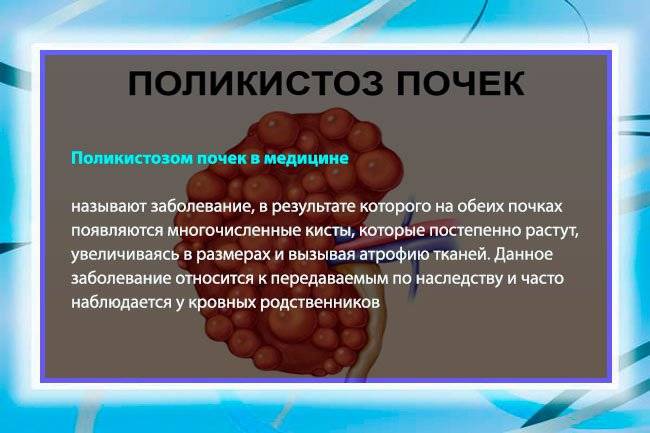 ПОЛИКИСТОЗ ПОЧЕК

Поликистозом почек в медицине

называют заболевание, в результате которого на обеих почках появляются многочисленные кисты, которые постепенно растут, увеличиваясь в размерах и вызывая атрофию тканей. Данное заболевание относится к передаваемым по наследству и часто наблюдается у кровных родственников